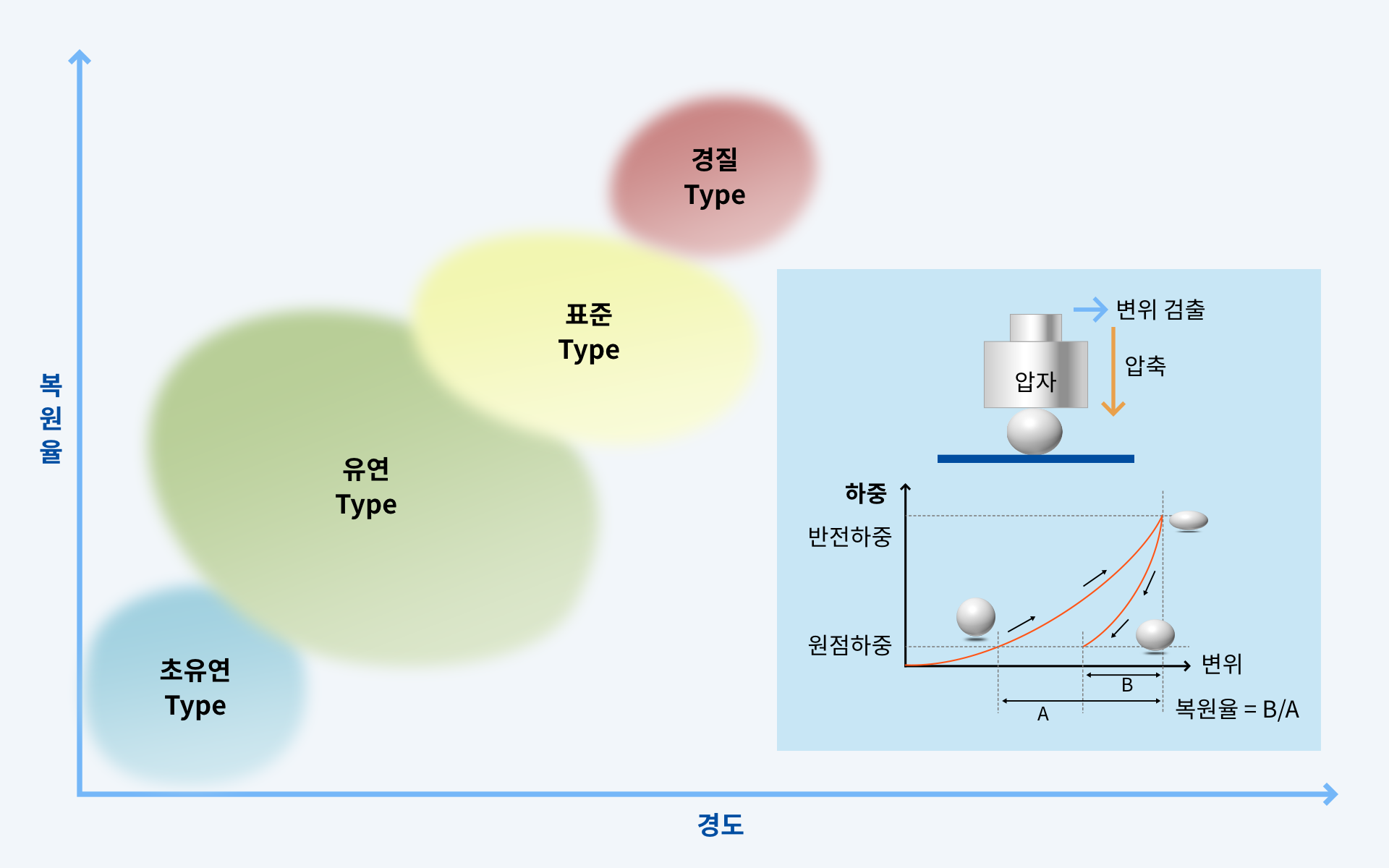 복원율

경질
Type

표준
Type

유연
Type

초유연
Type

경도

변위 검출
압자
압축

하중
반전하중
원점하중
변위
B
A
복원율 = B/A